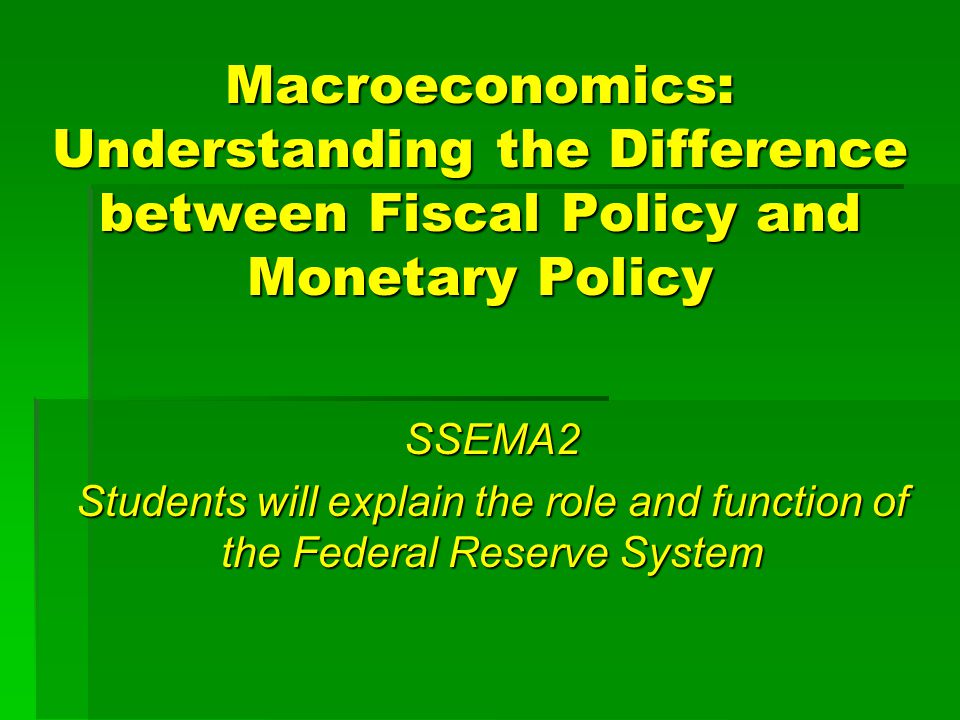 Macroeconomics: Understanding the Difference between Fiscal Policy and Monetary Policy

SSEMA2
Students will explain the role and function of the Federal Reserve System